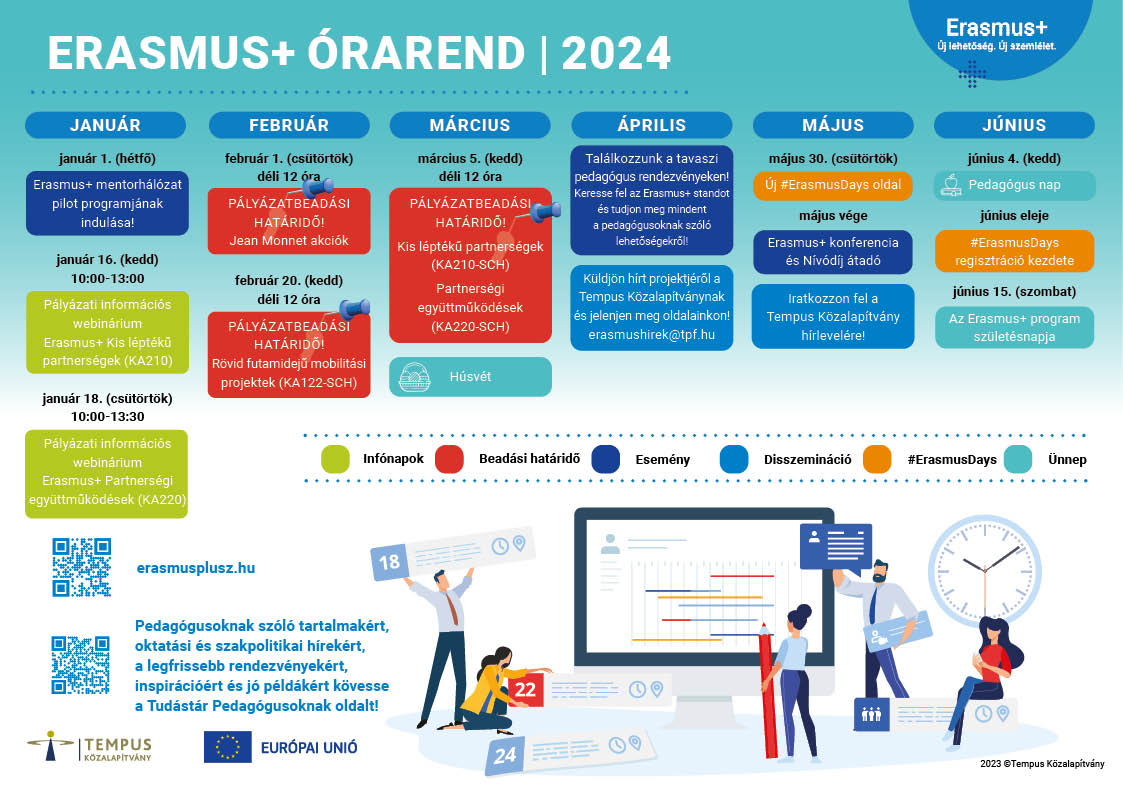 ERASMUS+ ÓRAREND | 2024

Erasmus+
Új lehetőség. Új szemlélet.

JANUÁR

január 1. (hétfő)

Erasmus+ mentorhálózat pilot programjának indulása!

január 16. (kedd)
10:00-13:00

Pályázati információs webinárium
Erasmus+ Kis léptékű partnerségek (KA210)

január 18. (csütörtök)
10:00-13:30

Pályázati információs webinárium
Erasmus+ Partnerségi együttműködések (KA220)

FEBRUÁR

február 1. (csütörtök)
déli 12 óra

PÁLYÁZATBEADÁSI HATÁRIDŐ!
Jean Monnet akciók

február 20. (kedd)
déli 12 óra

PÁLYÁZATBEADÁSI HATÁRIDŐ!
Rövid futamidejű mobilitási projektek (KA122-SCH)

MÁRCIUS

március 5. (kedd)
déli 12 óra

PÁLYÁZATBEADÁSI HATÁRIDŐ!
Kis léptékű partnerségek (KA210-SCH)
Partnerségi együttműködések (KA220-SCH)

Húsvét

ÁPRILIS

Találkozzunk a tavaszi pedagógus rendezvényeken!
Keresse fel az Erasmus+ standot és tudjon meg mindent a pedagógusoknak szóló lehetőségekről!

Küldjön hírt projektjéről a Tempus Közalapítványnak és jelenjen meg oldalainkon!
erasmushirek@tpf.hu

MÁJUS

május 30. (csütörtök)

Új #ErasmusDays oldal

május vége

Erasmus+ konferencia és Nívódíj átadó

Iratkozzon fel a Tempus Közalapítvány hírlevelére!

JÚNIUS

június 4. (kedd)

Pedagógus nap

június eleje

#ErasmusDays regisztráció kezdete

június 15. (szombat)

Az Erasmus+ program születésnapja

Infónapok
Beadási határidő
Esemény
Disszemináció
#ErasmusDays
Ünnep

erasmusplusz.hu

Pedagógusoknak szóló tartalmakért, oktatási és szakpolitikai hírekért, a legfrissebb rendezvényekért, inspirációért és jó példákért kövesse a Tudástár Pedagógusoknak oldalt!

18
22
24

TEMPUS
KÖZALAPÍTVÁNY

EURÓPAI UNIÓ

2023 ©Tempus Közalapítvány